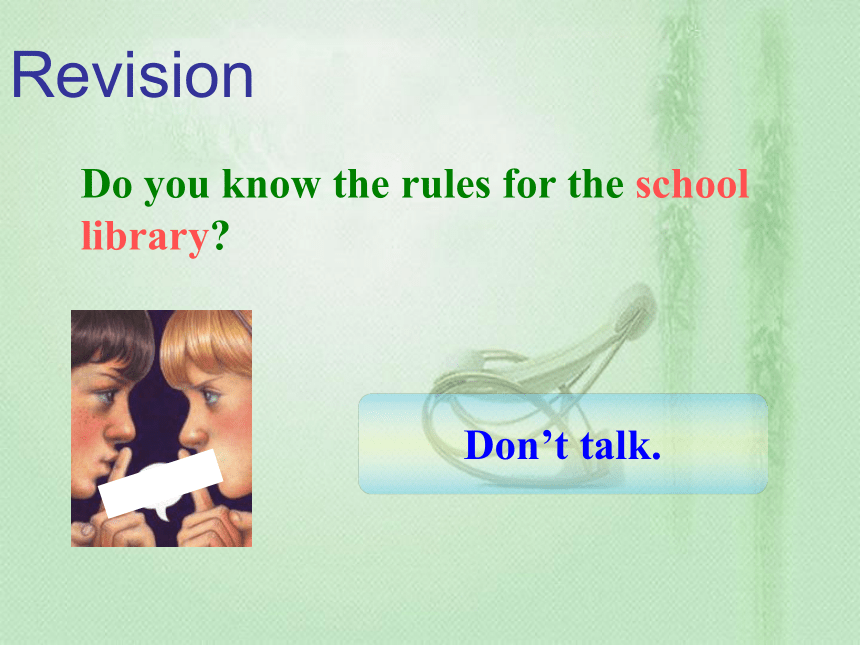 Revision

Do you know the rules for the school library?

Don’t talk.